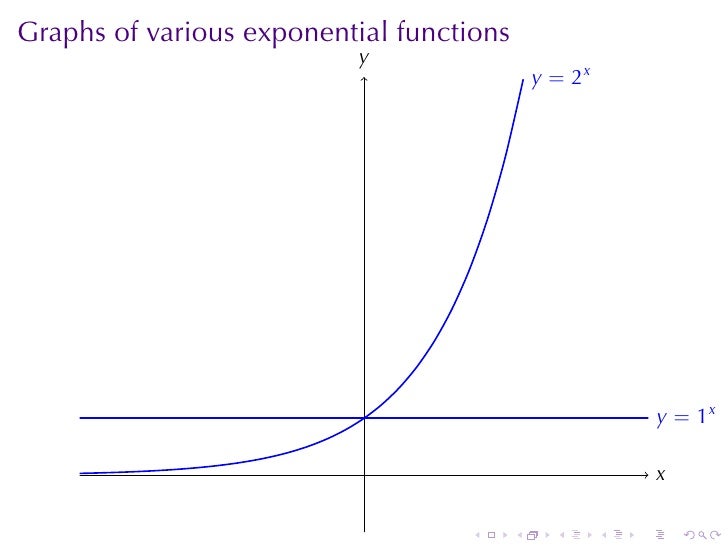 Graphs of various exponential functions

$y$

$y = 2^x$

$y = 1^x$

$x$